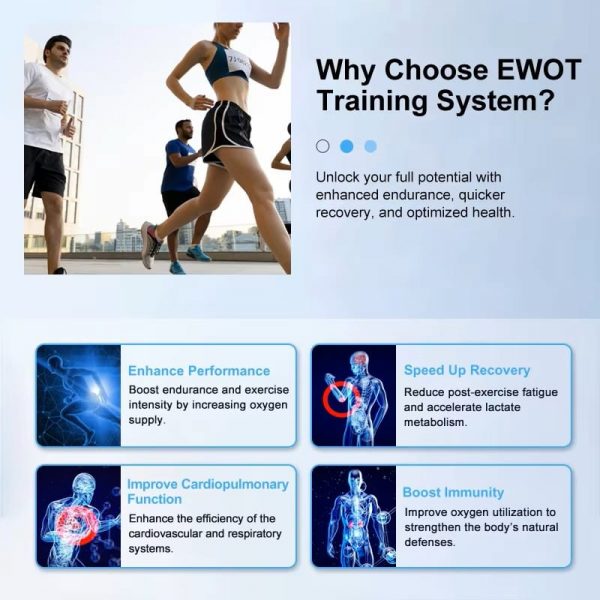 Why Choose EWOT Training System?

Unlock your full potential with enhanced endurance, quicker recovery, and optimized health.

Enhance Performance
Boost endurance and exercise intensity by increasing oxygen supply.

Speed Up Recovery
Reduce post-exercise fatigue and accelerate lactate metabolism.

Improve Cardiopulmonary Function
Enhance the efficiency of the cardiovascular and respiratory systems.

Boost Immunity
Improve oxygen utilization to strengthen the body's natural defenses.